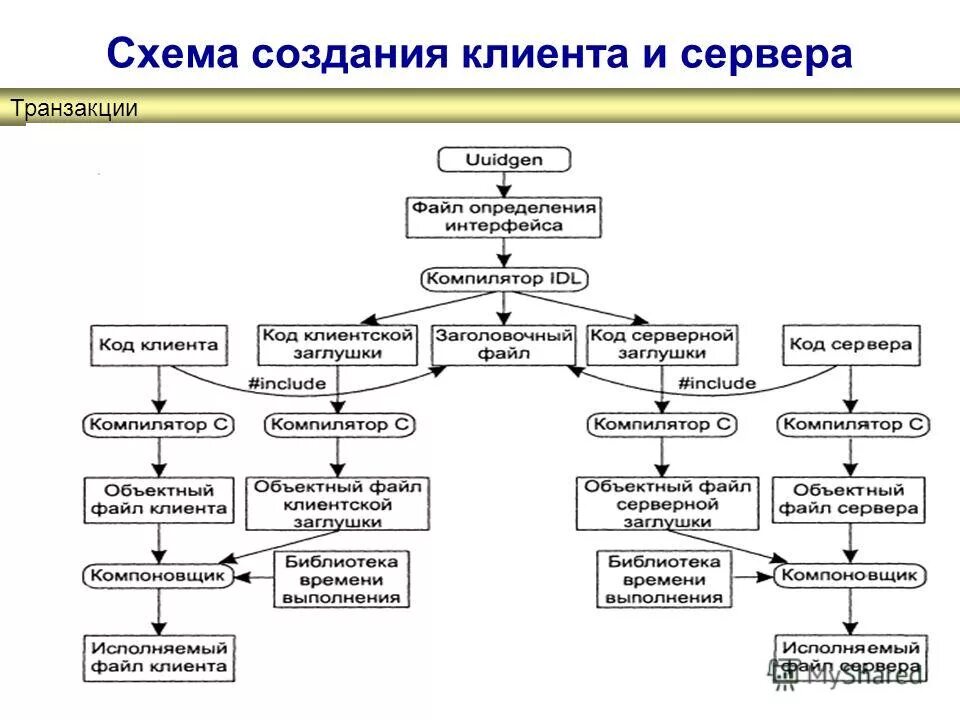 Схема создания клиента и сервера

Транзакции

Uuidgen

Файл определения интерфейса

Компилятор IDL

Код клиента

Код клиентской заглушки

Заголовочный файл

Код серверной заглушки

Код сервера

#include

#include

Компилятор C

Компилятор C

Компилятор C

Компилятор C

Объектный файл клиента

Объектный файл клиентской заглушки

Объектный файл серверной заглушки

Объектный файл сервера

Компоновщик

Библиотека времени выполнения

Библиотека времени выполнения

Компоновщик

Исполняемый файл клиента

Исполняемый файл сервера

MyShared